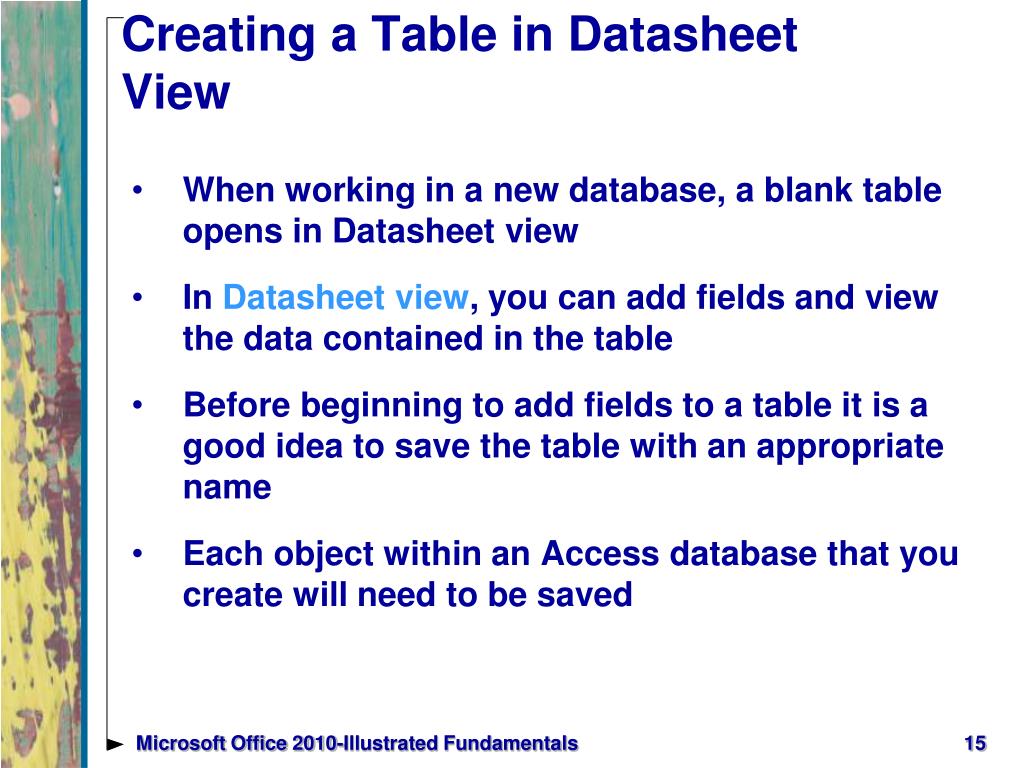 Creating a Table in Datasheet View

• When working in a new database, a blank table opens in Datasheet view

• In Datasheet view, you can add fields and view the data contained in the table

• Before beginning to add fields to a table it is a good idea to save the table with an appropriate name

• Each object within an Access database that you create will need to be saved

Microsoft Office 2010-Illustrated Fundamentals

15